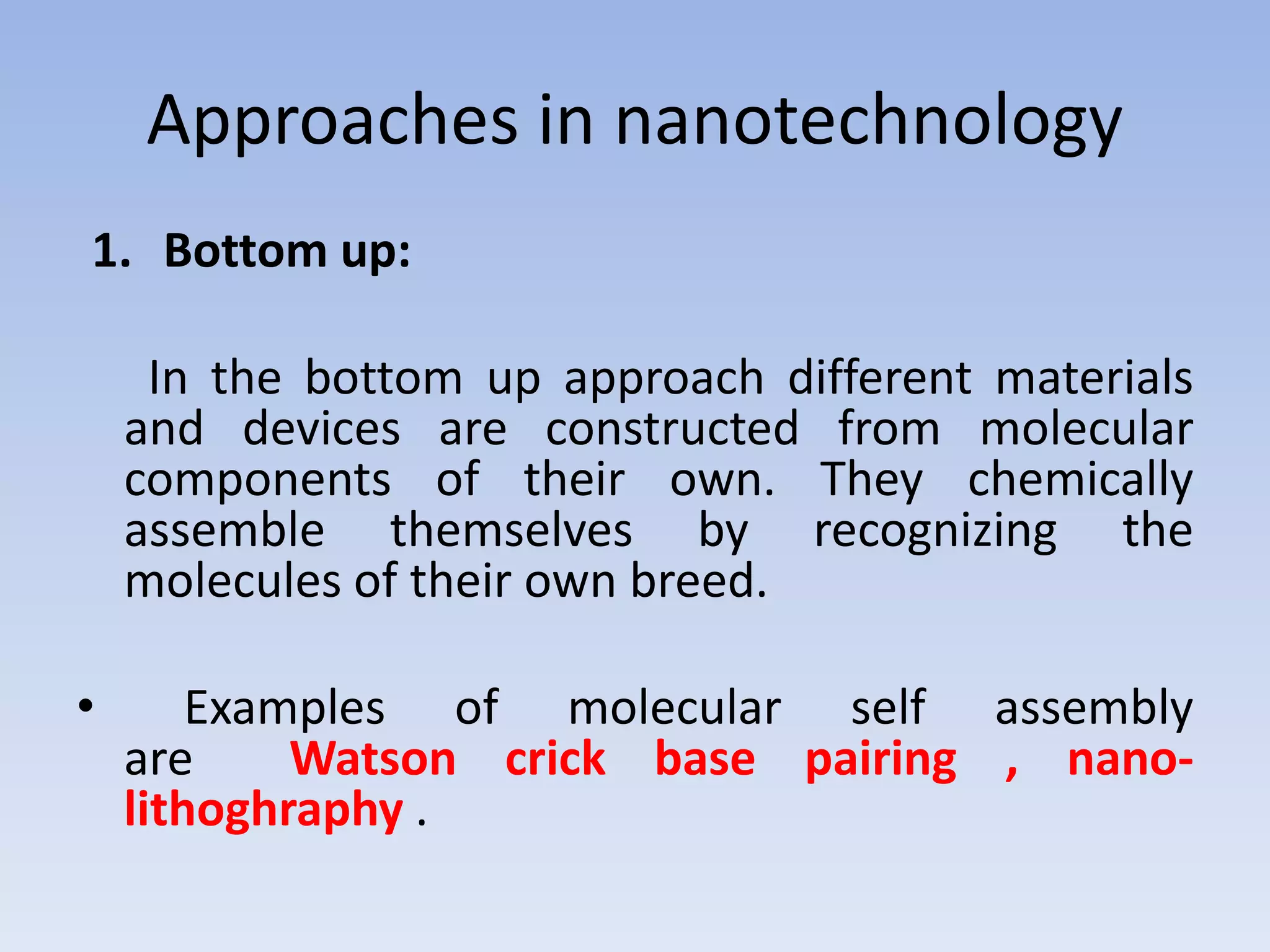 Approaches in nanotechnology

1. Bottom up:

In the bottom up approach different materials and devices are constructed from molecular components of their own. They chemically assemble themselves by recognizing the molecules of their own breed.

• Examples of molecular self assembly are Watson crick base pairing , nano-lithoghraphy .